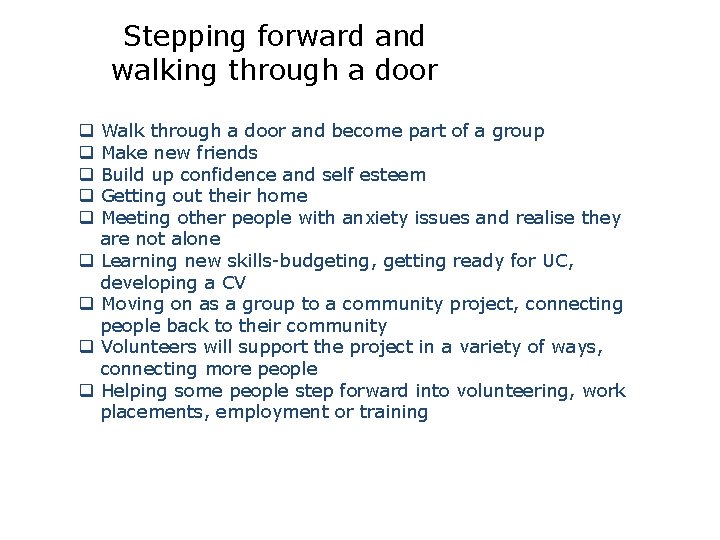 Stepping forward and walking through a door

❑ Walk through a door and become part of a group
❑ Make new friends
❑ Build up confidence and self esteem
❑ Getting out their home
❑ Meeting other people with anxiety issues and realise they are not alone
❑ Learning new skills-budgeting, getting ready for UC, developing a CV
❑ Moving on as a group to a community project, connecting people back to their community
❑ Volunteers will support the project in a variety of ways, connecting more people
❑ Helping some people step forward into volunteering, work placements, employment or training